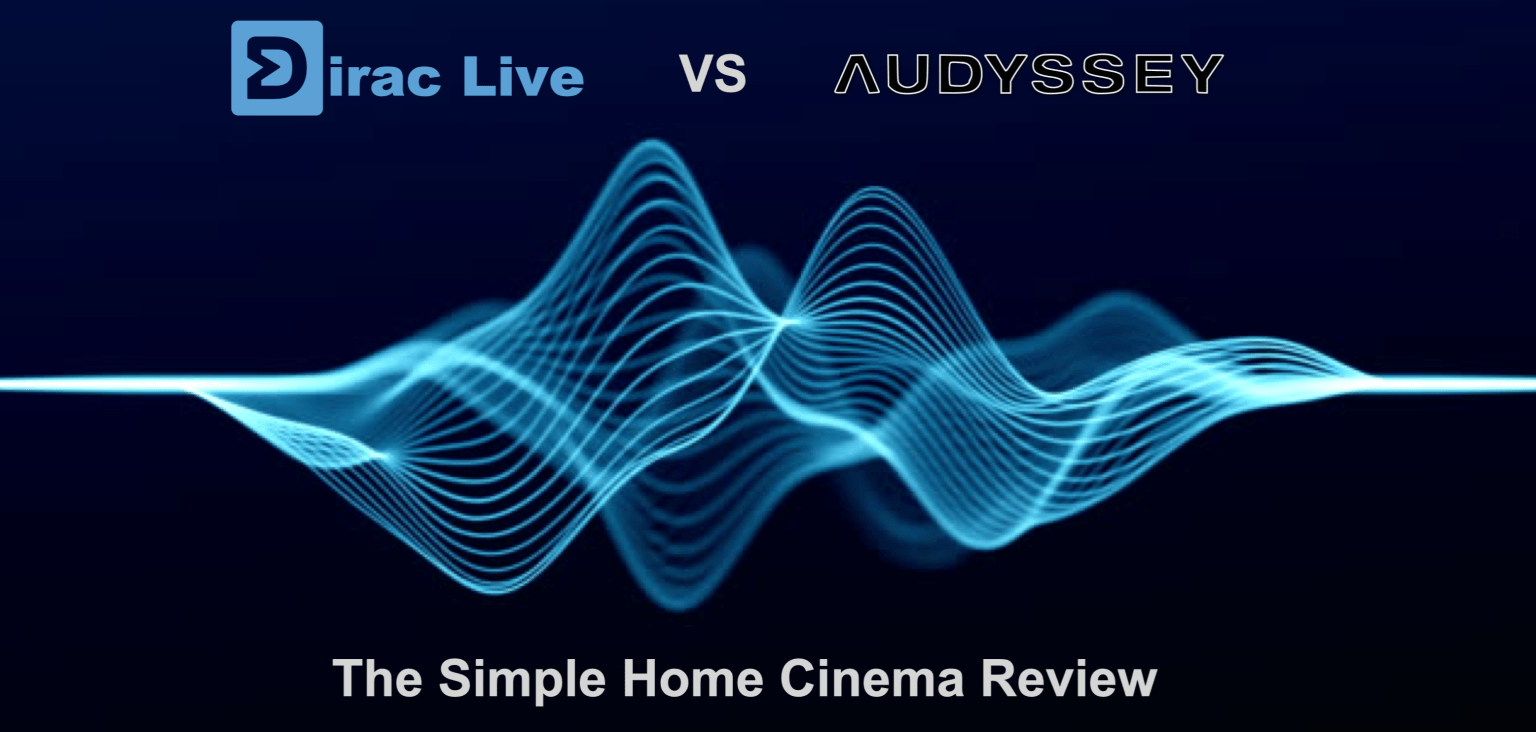 Dirac Live VS AUDYSSEY

The Simple Home Cinema Review